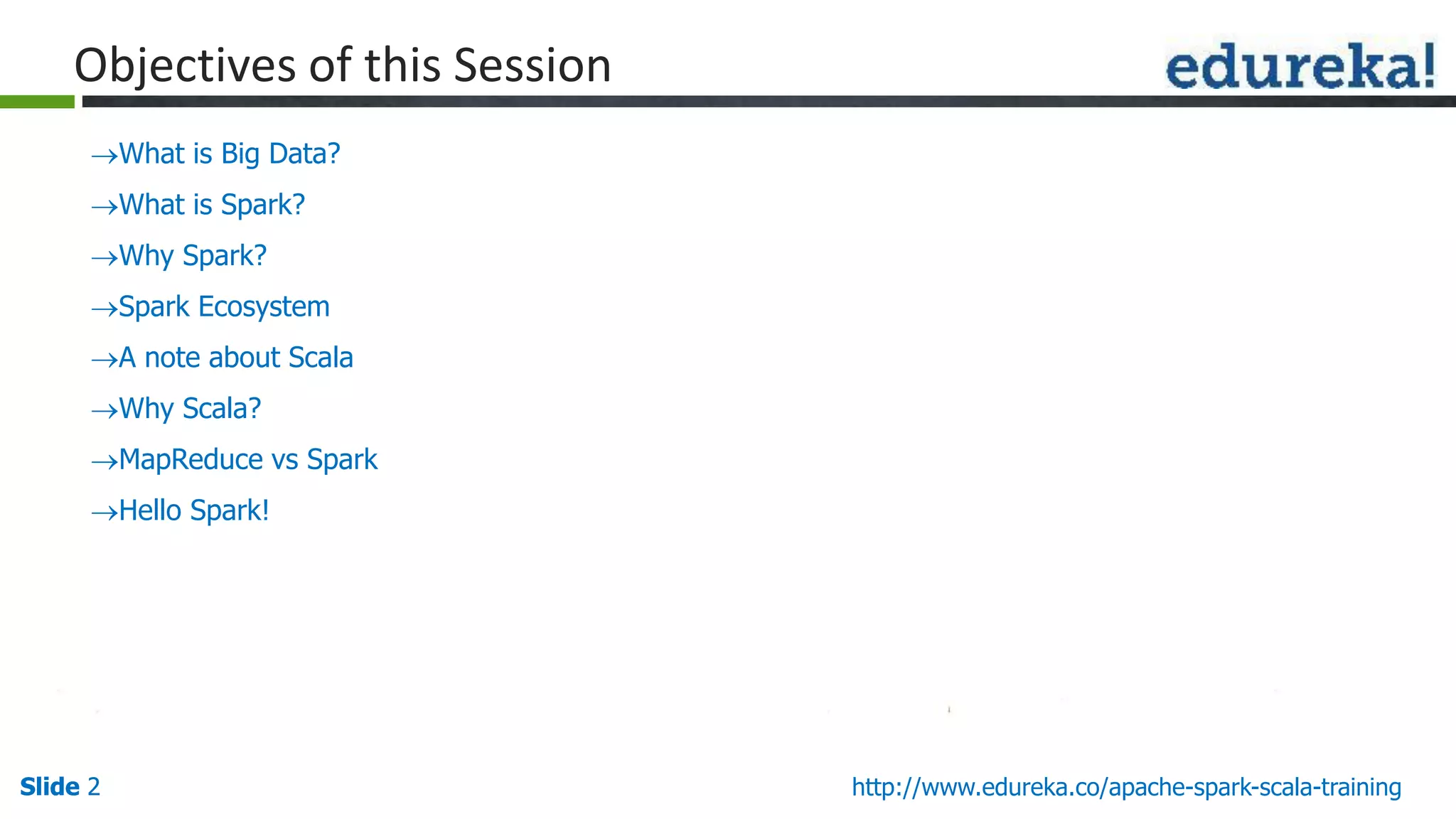 Objectives of this Session

edureka!

→What is Big Data?

→What is Spark?

→Why Spark?

→Spark Ecosystem

→A note about Scala

→Why Scala?

→MapReduce vs Spark

→Hello Spark!

Slide 2

http://www.edureka.co/apache-spark-scala-training